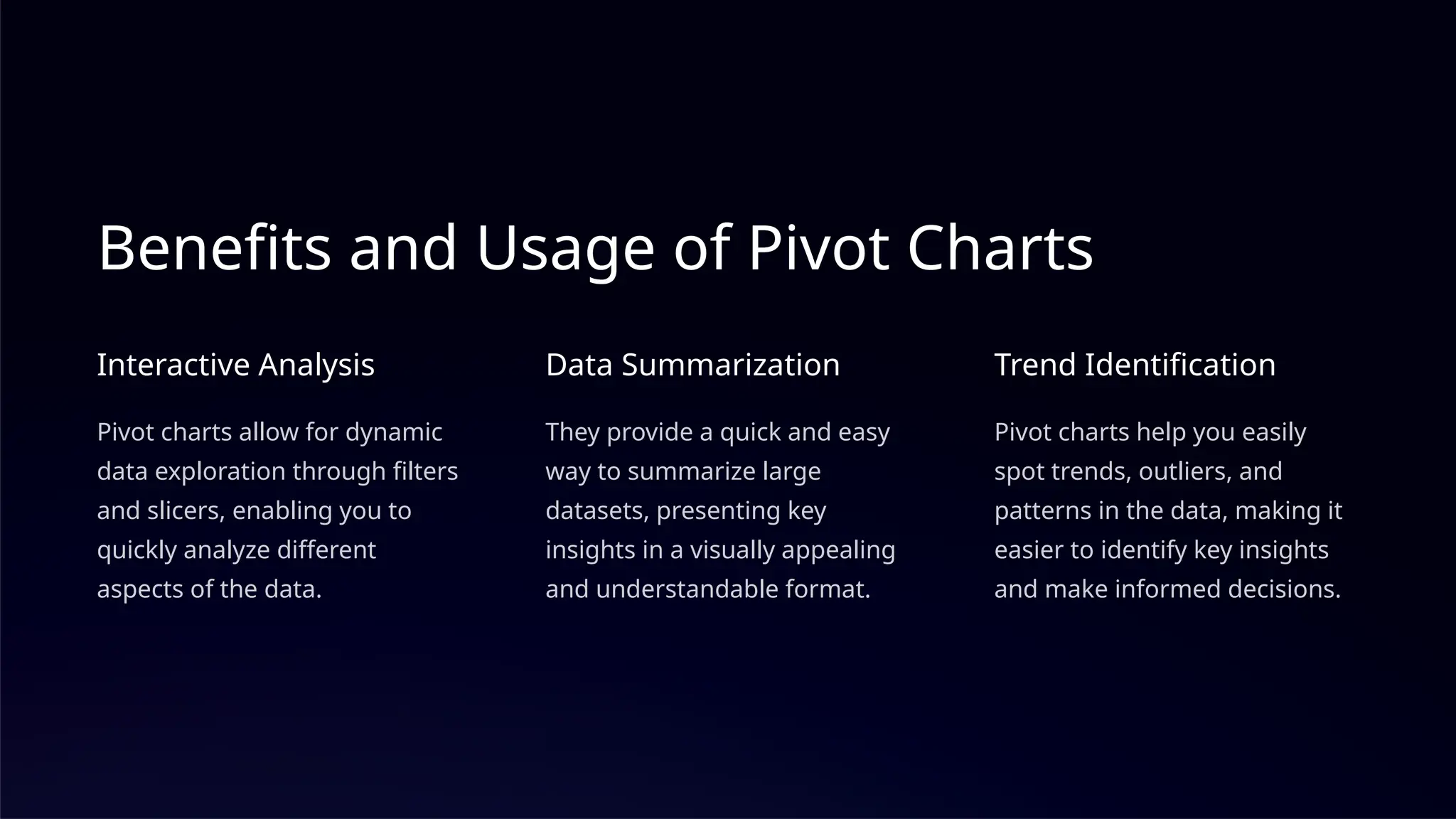 Benefits and Usage of Pivot Charts

Interactive Analysis

Pivot charts allow for dynamic data exploration through filters and slicers, enabling you to quickly analyze different aspects of the data.

Data Summarization

They provide a quick and easy way to summarize large datasets, presenting key insights in a visually appealing and understandable format.

Trend Identification

Pivot charts help you easily spot trends, outliers, and patterns in the data, making it easier to identify key insights and make informed decisions.